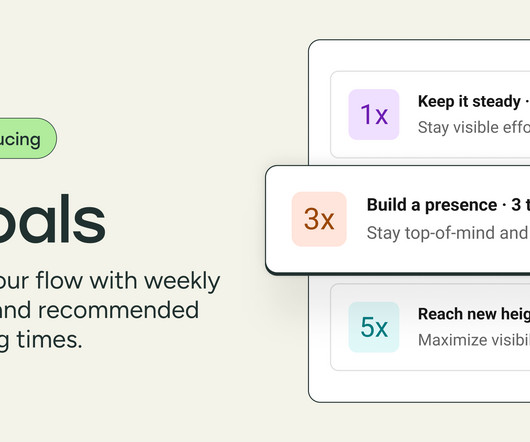 ucing

oals

our flow with weekly
and recommended
g times.

1x
Keep it steady ·
Stay visible effo

3x
Build a presence · 3 t
Stay top-of-mind and

5x
Reach new heig
Maximize visibil